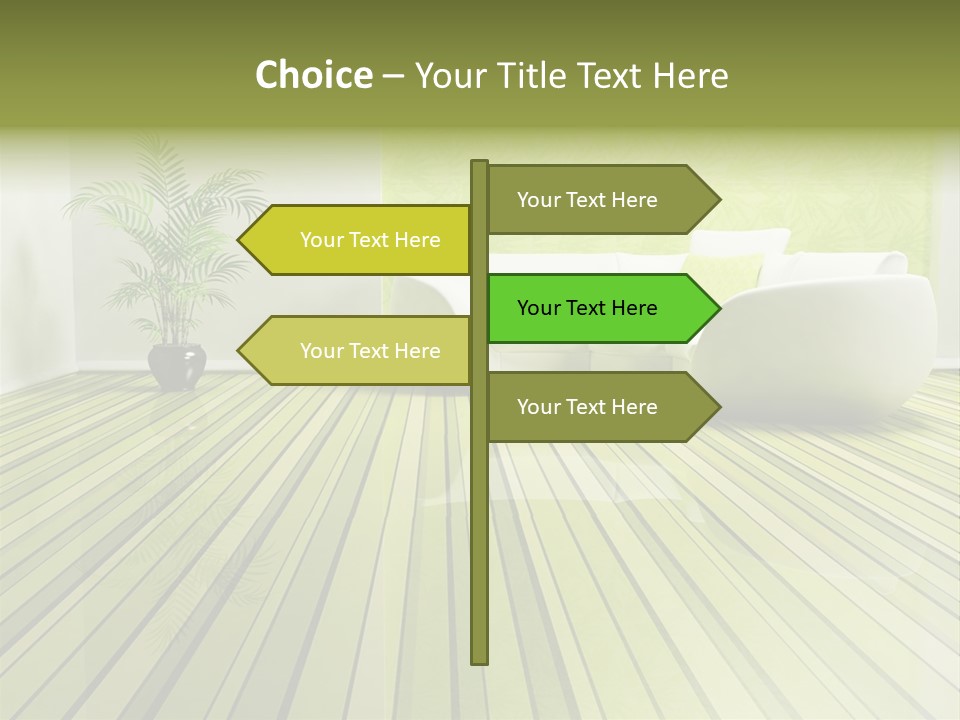 Choice – Your Title Text Here

Your Text Here

Your Text Here

Your Text Here

Your Text Here

Your Text Here